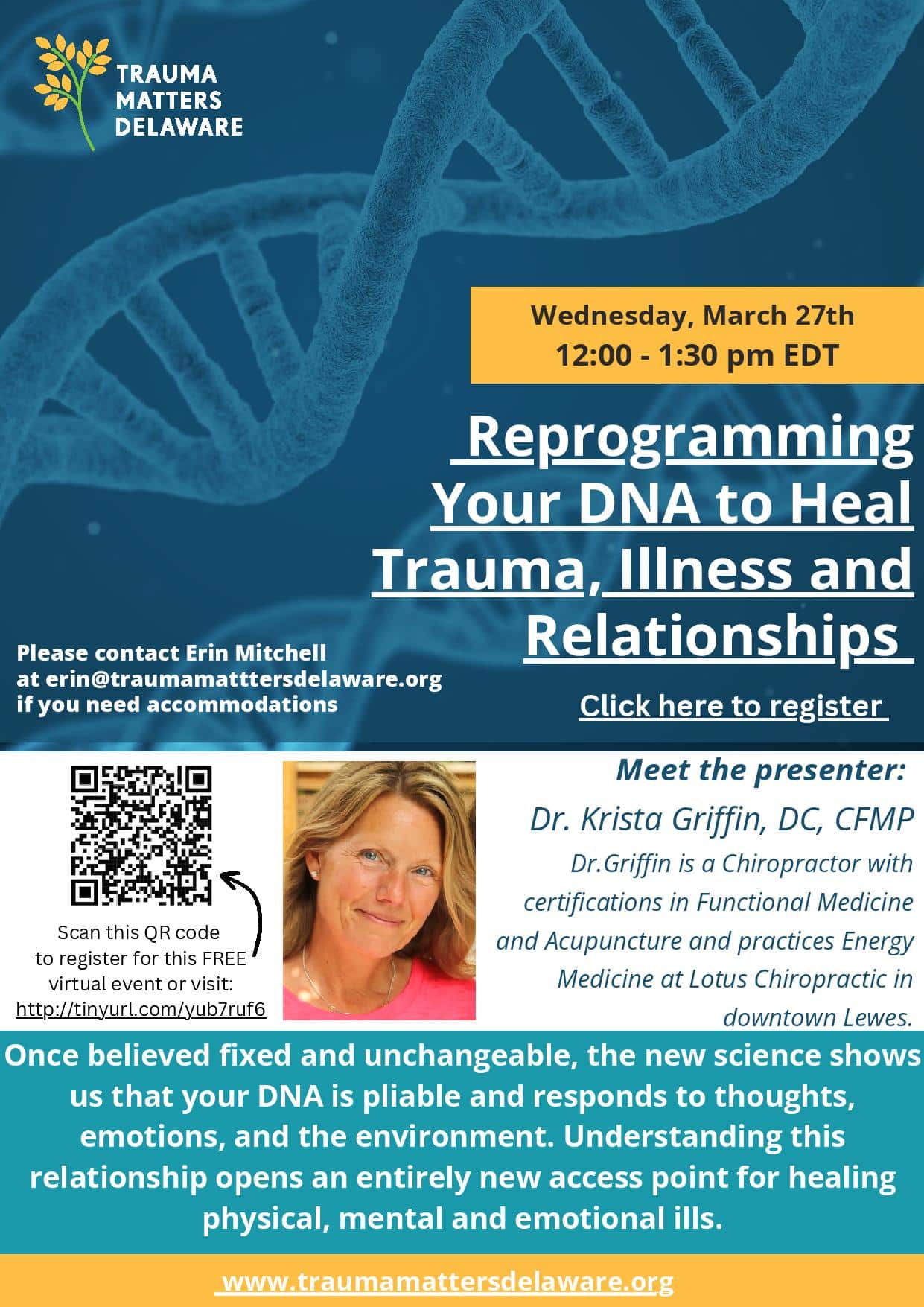 TRAUMA MATTERS DELAWARE

Wednesday, March 27th
12:00 - 1:30 pm EDT

Reprogramming Your DNA to Heal Trauma, Illness and Relationships

Please contact Erin Mitchell at erin@traumamattersdelaware.org if you need accommodations

Click here to register

Scan this QR code to register for this FREE virtual event or visit: http://tinyurl.com/yub7ruf6

Meet the presenter:

Dr. Krista Griffin, DC, CFMP

Dr.Griffin is a Chiropractor with certifications in Functional Medicine and Acupuncture and practices Energy Medicine at Lotus Chiropractic in downtown Lewes.

Once believed fixed and unchangeable, the new science shows us that your DNA is pliable and responds to thoughts, emotions, and the environment. Understanding this relationship opens an entirely new access point for healing physical, mental and emotional ills.

www.traumamattersdelaware.org